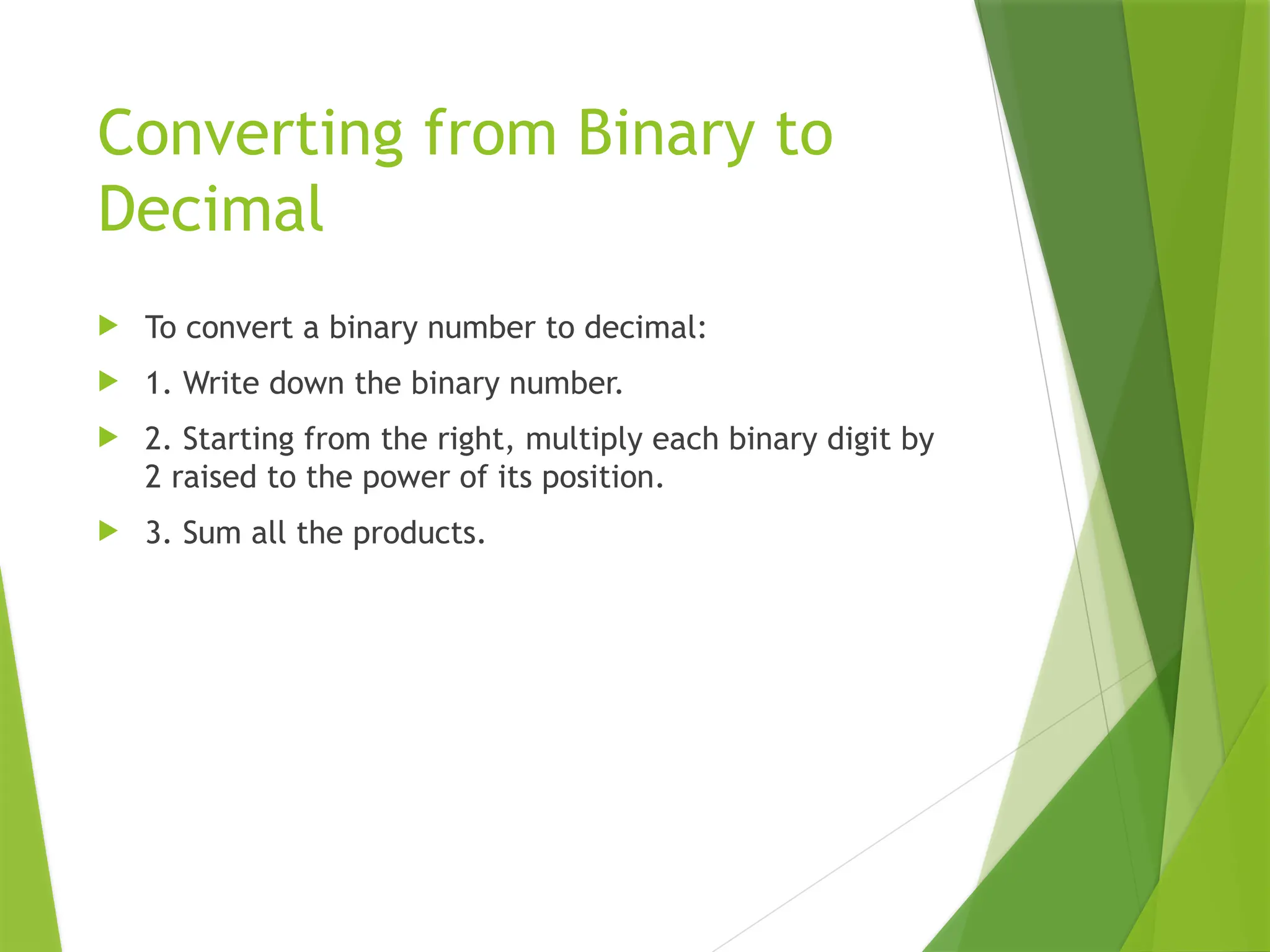 Converting from Binary to Decimal

To convert a binary number to decimal:

1. Write down the binary number.

2. Starting from the right, multiply each binary digit by 2 raised to the power of its position.

3. Sum all the products.